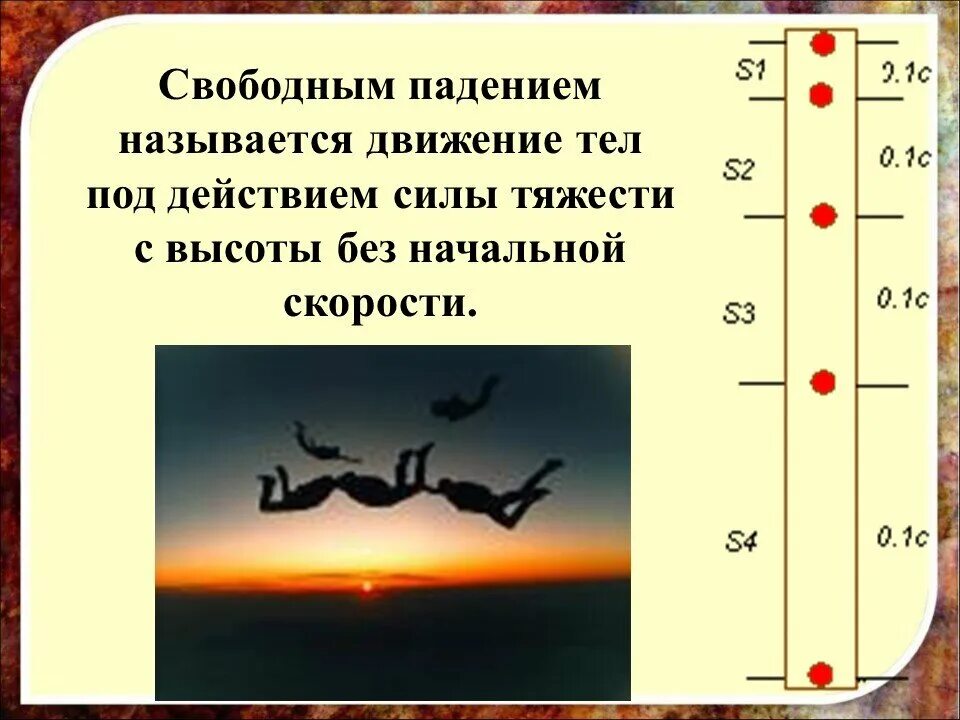 Свободным падением называется движение тел под действием силы тяжести с высоты без начальной скорости.

S1
0.1c
S2
0.1c
S3
0.1c
S4
0.1c